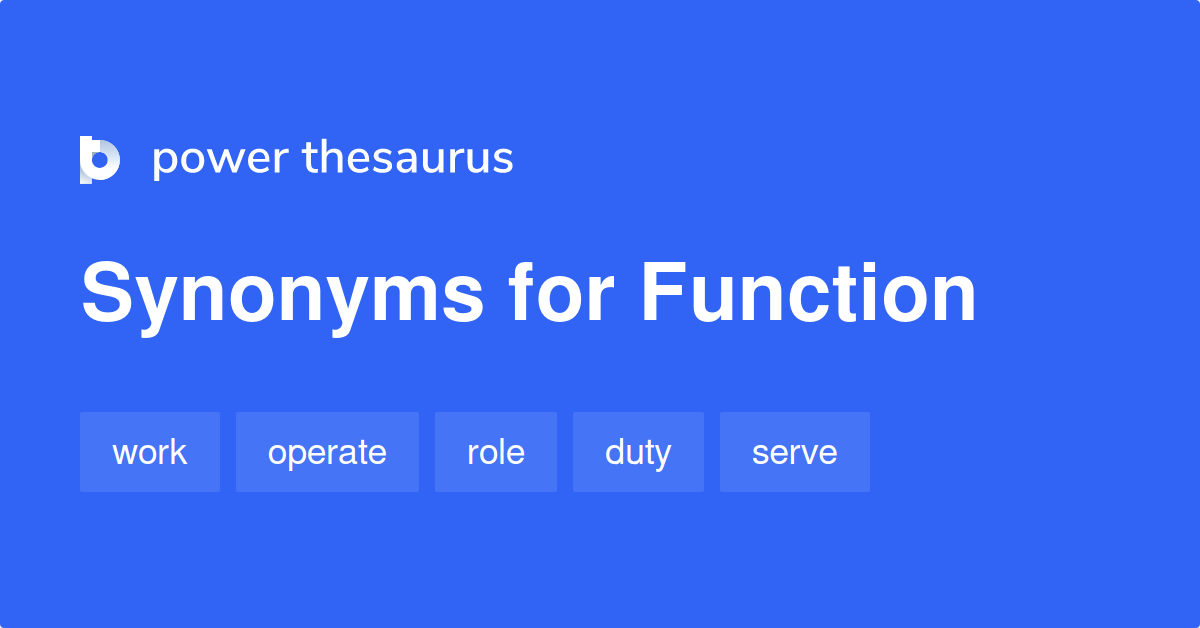 power thesaurus

Synonyms for Function

work operate role duty serve